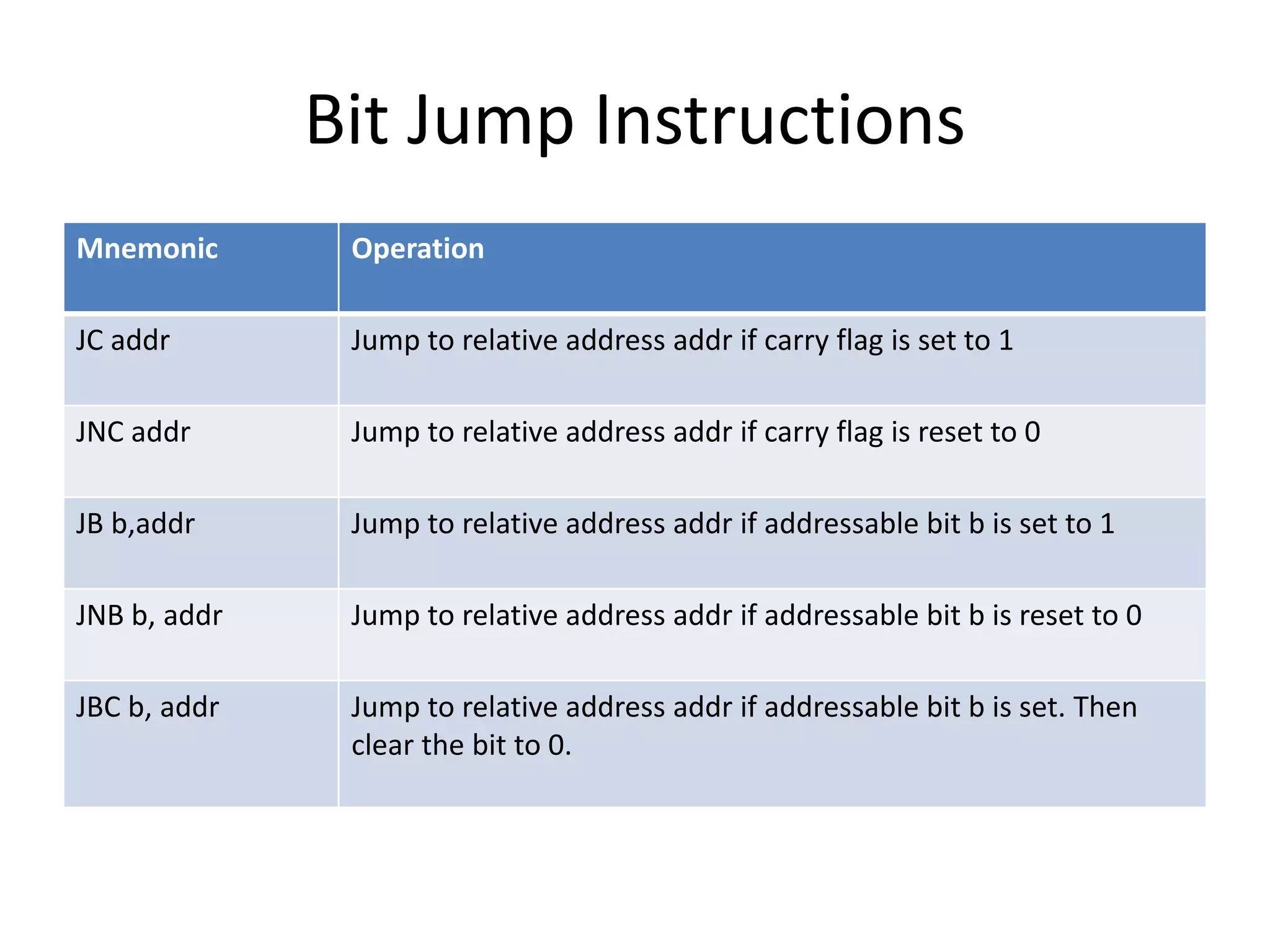 Bit Jump Instructions

| Mnemonic | Operation |
|---|---|
| JC addr | Jump to relative address addr if carry flag is set to 1 |
| JNC addr | Jump to relative address addr if carry flag is reset to 0 |
| JB b,addr | Jump to relative address addr if addressable bit b is set to 1 |
| JNB b, addr | Jump to relative address addr if addressable bit b is reset to 0 |
| JBC b, addr | Jump to relative address addr if addressable bit b is set. Then clear the bit to 0. |